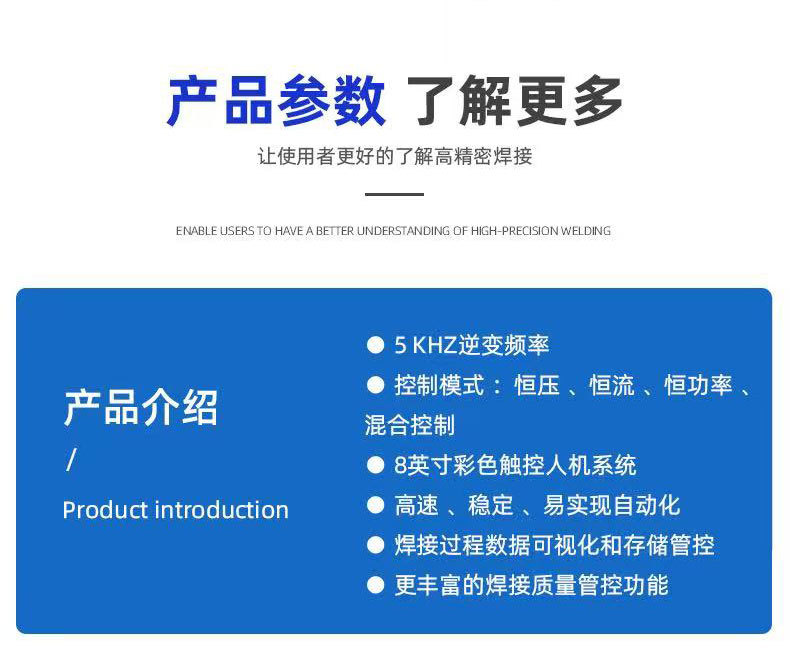 产品参数 了解更多

让使用者更好的了解高精密焊接

ENABLE USERS TO HAVE A BETTER UNDERSTANDING OF HIGH-PRECISION WELDING

产品介绍
/
Product introduction

● 5 KHZ逆变频率
● 控制模式： 恒压 、恒流 、恒功率 、混合控制
● 8英寸彩色触控人机系统
● 高速 、稳定 、易实现自动化
● 焊接过程数据可视化和存储管控
● 更丰富的焊接质量管控功能